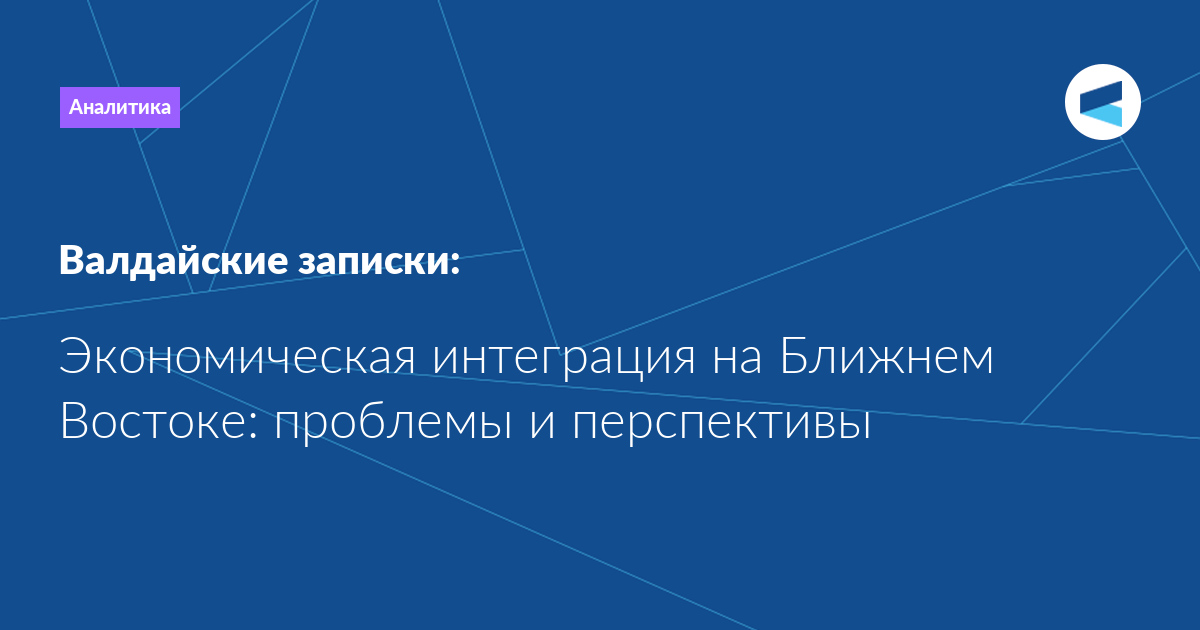 Аналитика

Валдайские записки:

Экономическая интеграция на Ближнем Востоке: проблемы и перспективы